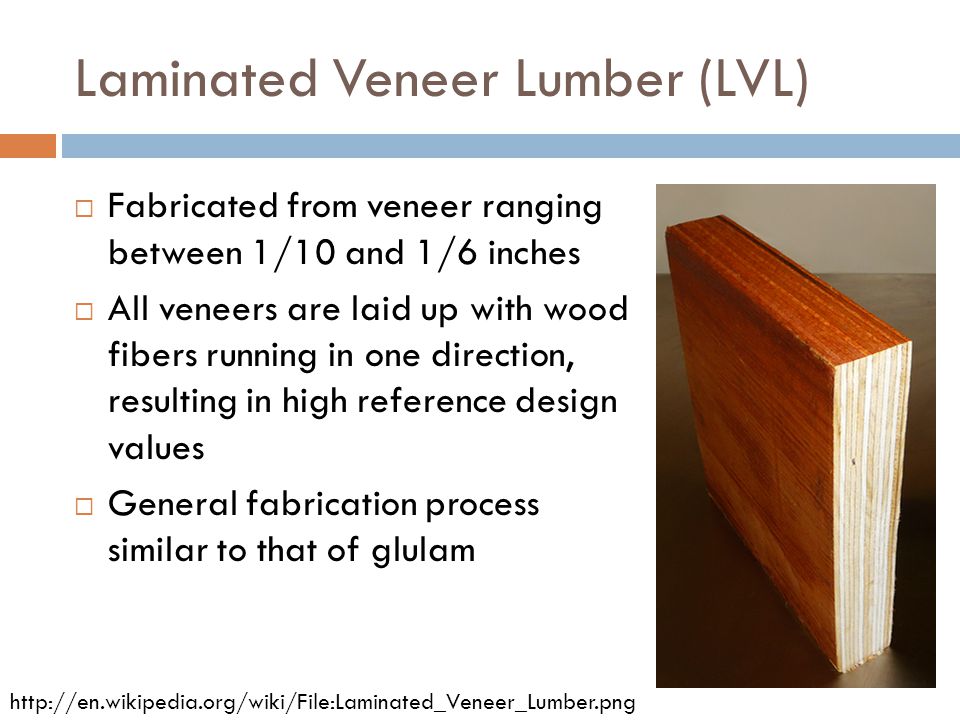 Laminated Veneer Lumber (LVL)

□ Fabricated from veneer ranging between 1/10 and 1/6 inches

□ All veneers are laid up with wood fibers running in one direction, resulting in high reference design values

□ General fabrication process similar to that of glulam

http://en.wikipedia.org/wiki/File:Laminated_Veneer_Lumber.png